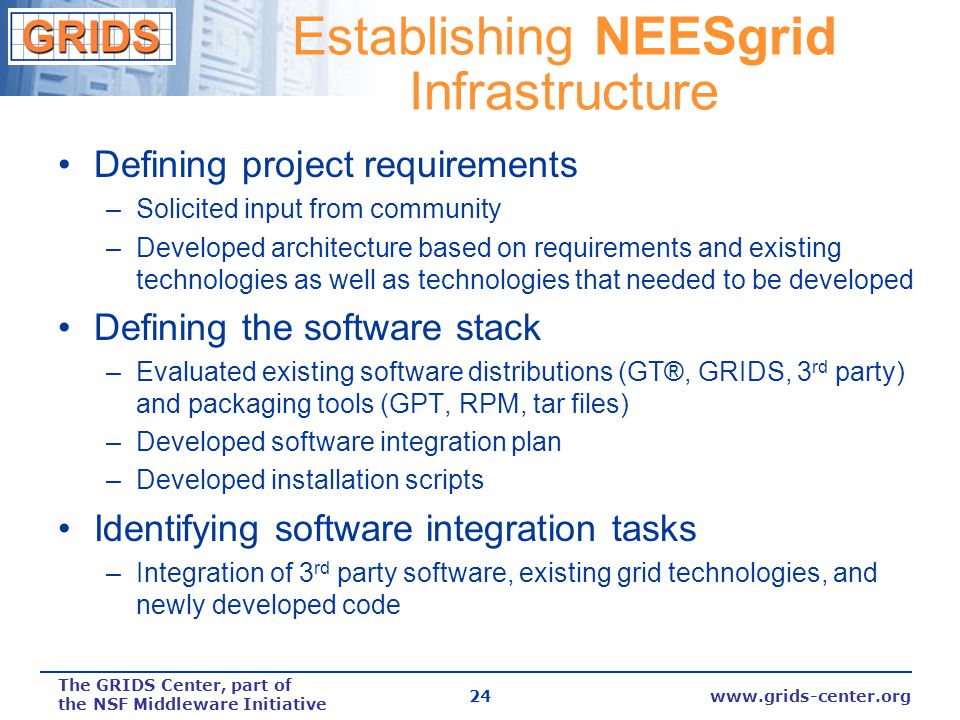 GRIDS

Establishing NEESgrid Infrastructure

• Defining project requirements
– Solicited input from community
– Developed architecture based on requirements and existing technologies as well as technologies that needed to be developed

• Defining the software stack
– Evaluated existing software distributions (GT®, GRIDS, 3rd party) and packaging tools (GPT, RPM, tar files)
– Developed software integration plan
– Developed installation scripts

• Identifying software integration tasks
– Integration of 3rd party software, existing grid technologies, and newly developed code

The GRIDS Center, part of the NSF Middleware Initiative

24

www.grids-center.org